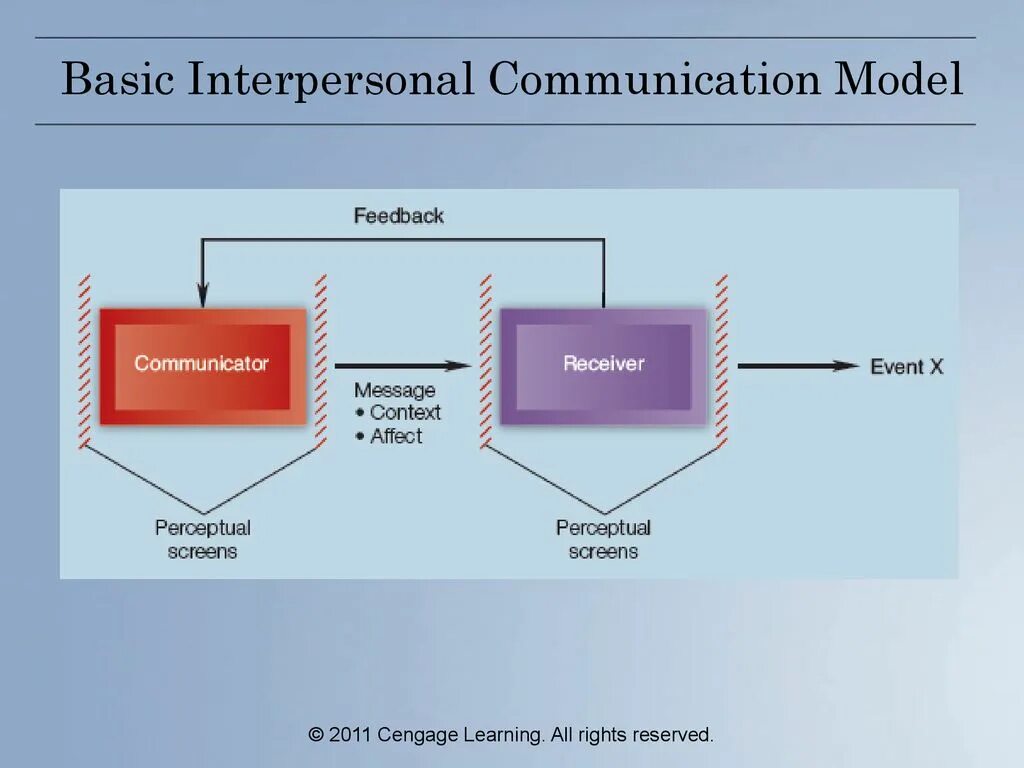 Basic Interpersonal Communication Model

Feedback

Communicator

Message
• Context
• Affect

Receiver

Event X

Perceptual screens

Perceptual screens

© 2011 Cengage Learning. All rights reserved.